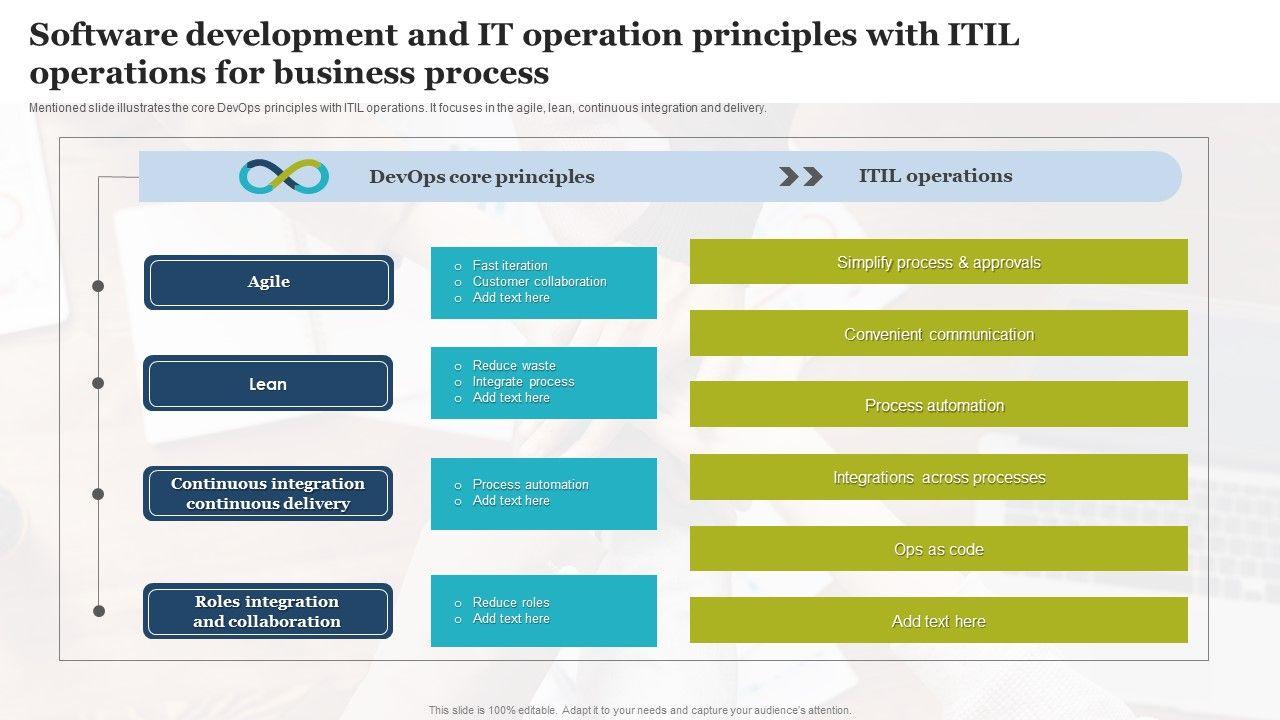 Software development and IT operation principles with ITIL operations for business process

Mentioned slide illustrates the core DevOps principles with ITIL operations. It focuses in the agile, lean, continuous integration and delivery.

DevOps core principles

ITIL operations

Agile

o Fast iteration
o Customer collaboration
o Add text here

Lean

o Reduce waste
o Integrate process
o Add text here

Continuous integration continuous delivery

o Process automation
o Add text here

Roles integration and collaboration

o Reduce roles
o Add text here

Simplify process & approvals

Convenient communication

Process automation

Integrations across processes

Ops as code

Add text here

This slide is 100% editable. Adapt it to your needs and capture your audience's attention.